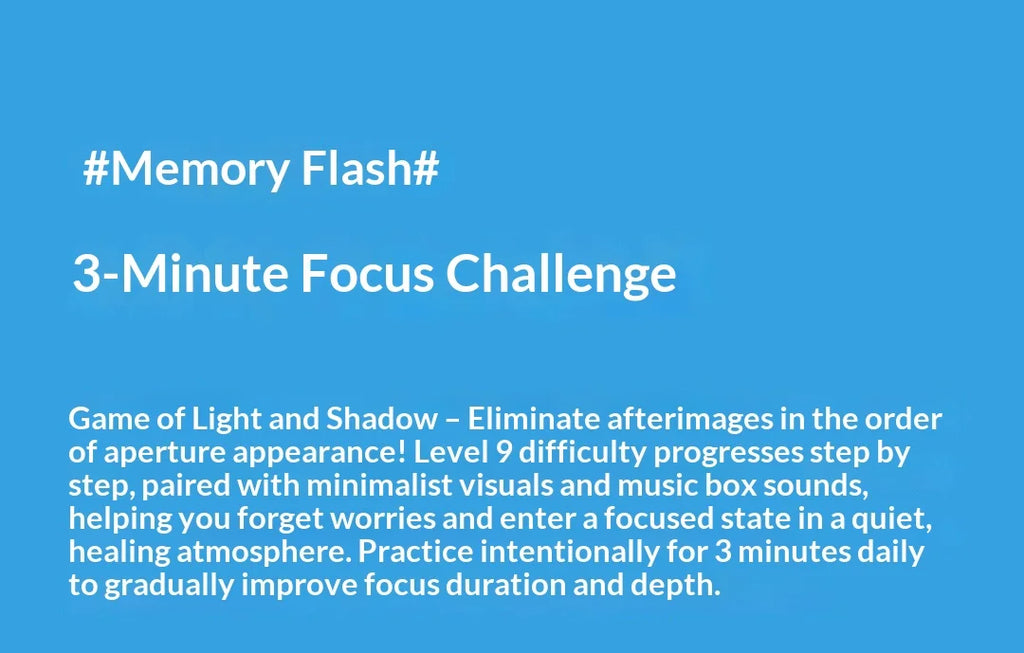 #Memory Flash#

3-Minute Focus Challenge

Game of Light and Shadow – Eliminate afterimages in the order of aperture appearance! Level 9 difficulty progresses step by step, paired with minimalist visuals and music box sounds, helping you forget worries and enter a focused state in a quiet, healing atmosphere. Practice intentionally for 3 minutes daily to gradually improve focus duration and depth.